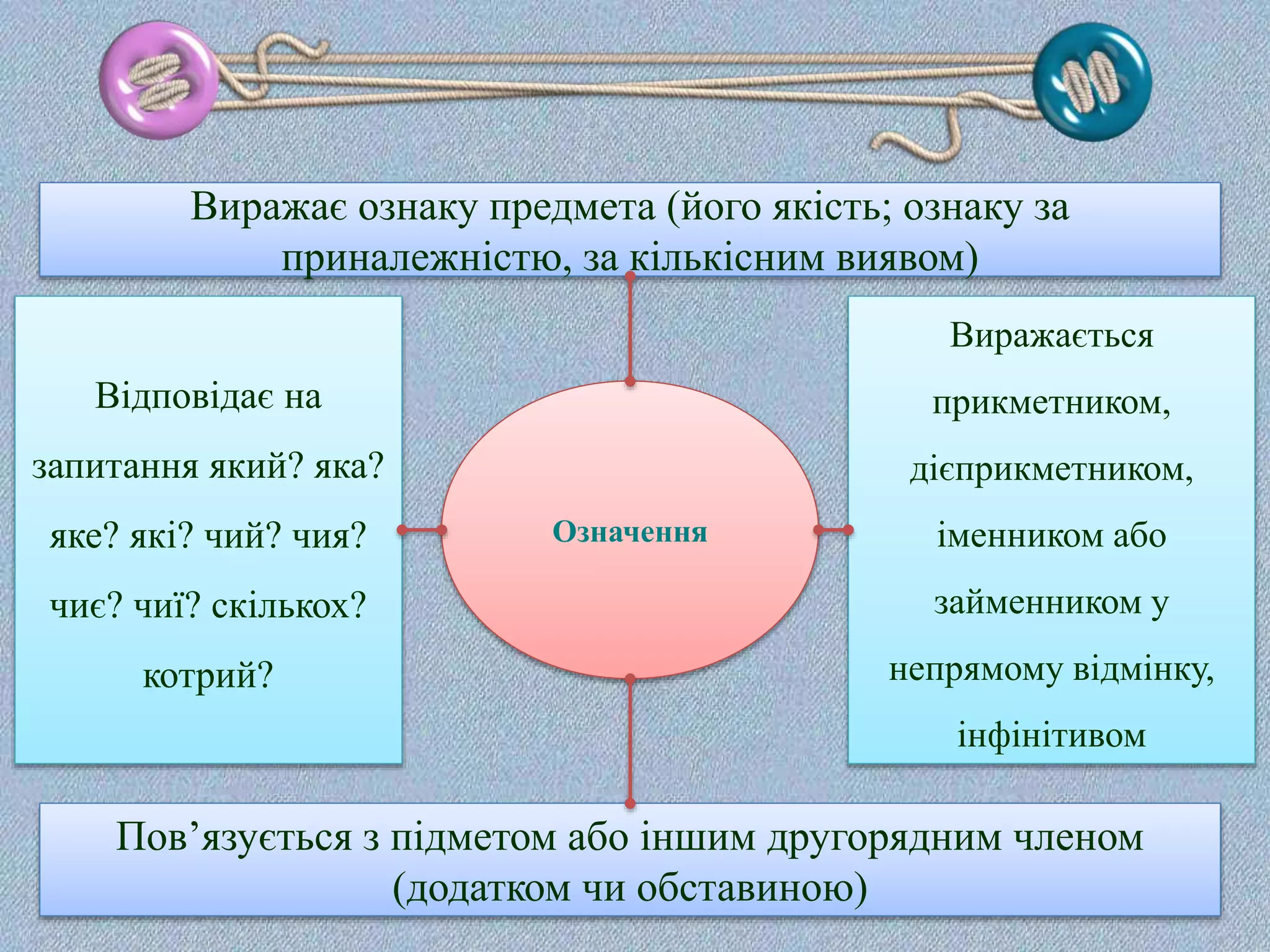 Виражає ознаку предмета (його якість; ознаку за приналежністю, за кількісним виявом)

Відповідає на запитання який? яка? яке? які? чий? чия? чиє? чиї? скількох? котрий?

Означення

Виражається прикметником, дієприкметником, іменником або займенником у непрямому відмінку, інфінітивом

Пов’язується з підметом або іншим другорядним членом (додатком чи обставиною)